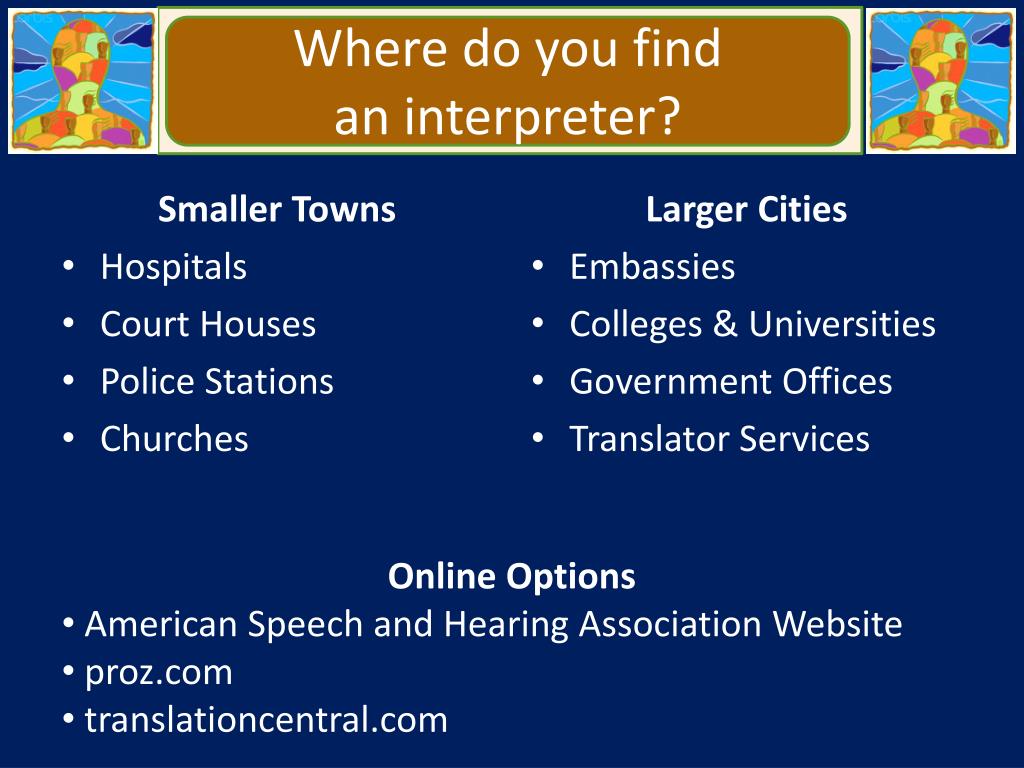 Where do you find
an interpreter?

Smaller Towns
• Hospitals
• Court Houses
• Police Stations
• Churches

Larger Cities
• Embassies
• Colleges & Universities
• Government Offices
• Translator Services

Online Options
• American Speech and Hearing Association Website
• proz.com
• translationcentral.com